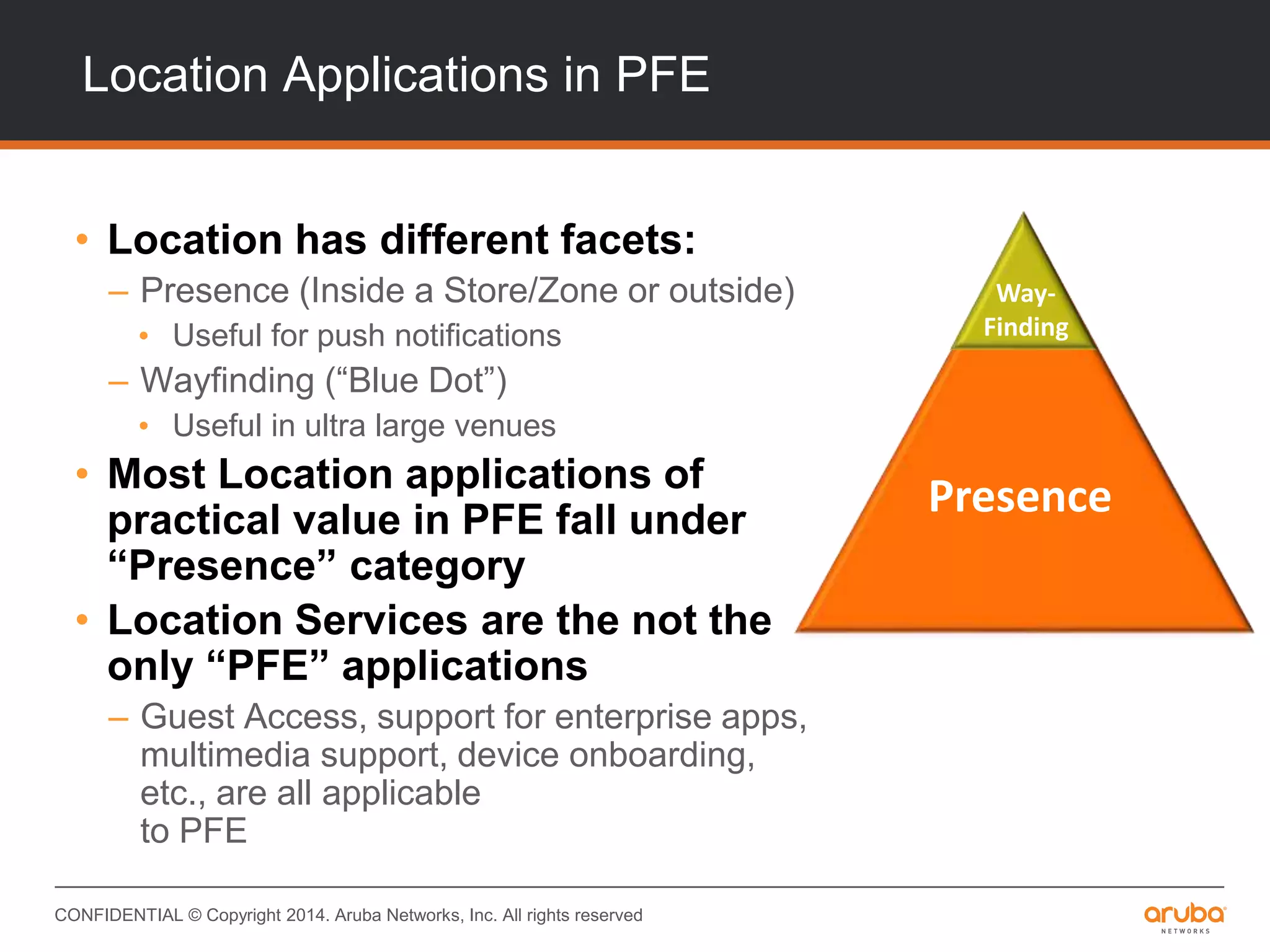 Location Applications in PFE

• Location has different facets:
– Presence (Inside a Store/Zone or outside)
• Useful for push notifications
– Wayfinding (“Blue Dot”)
• Useful in ultra large venues
• Most Location applications of practical value in PFE fall under “Presence” category
• Location Services are the not the only “PFE” applications
– Guest Access, support for enterprise apps, multimedia support, device onboarding, etc., are all applicable to PFE

Way-Finding

Presence

CONFIDENTIAL © Copyright 2014. Aruba Networks, Inc. All rights reserved

aruba NETWORKS